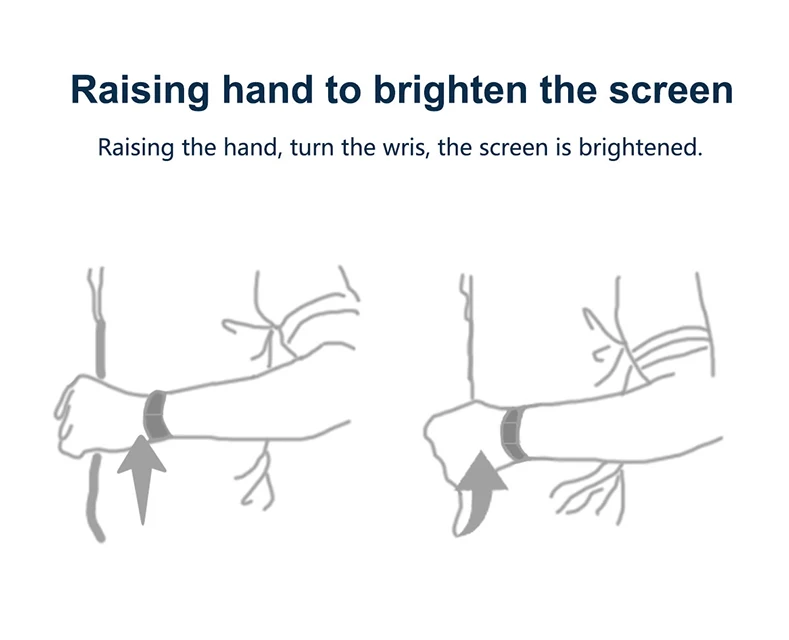 Raising hand to brighten the screen

Raising the hand, turn the wris, the screen is brightened.